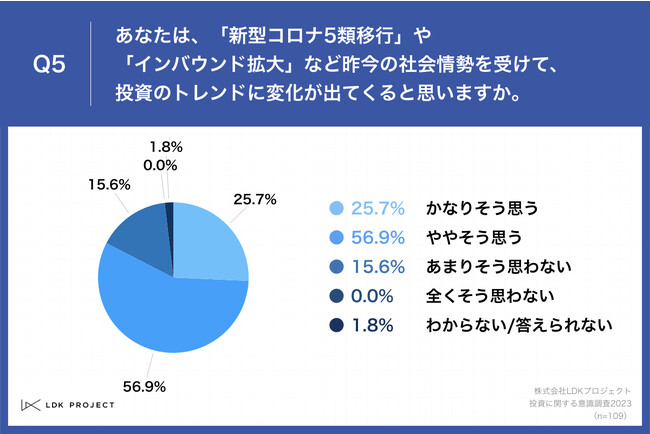 Q5

あなたは、「新型コロナ5類移行」や「インバウンド拡大」など昨今の社会情勢を受けて、投資のトレンドに変化が出てくると思いますか。

1.8%
0.0%
15.6%
25.7%
56.9%

25.7% かなりそう思う
56.9% ややそう思う
15.6% あまりそう思わない
0.0% 全くそう思わない
1.8% わからない/答えられない

LDK PROJECT

株式会社LDKプロジェクト
投資に関する意識調査2023
(n=109)